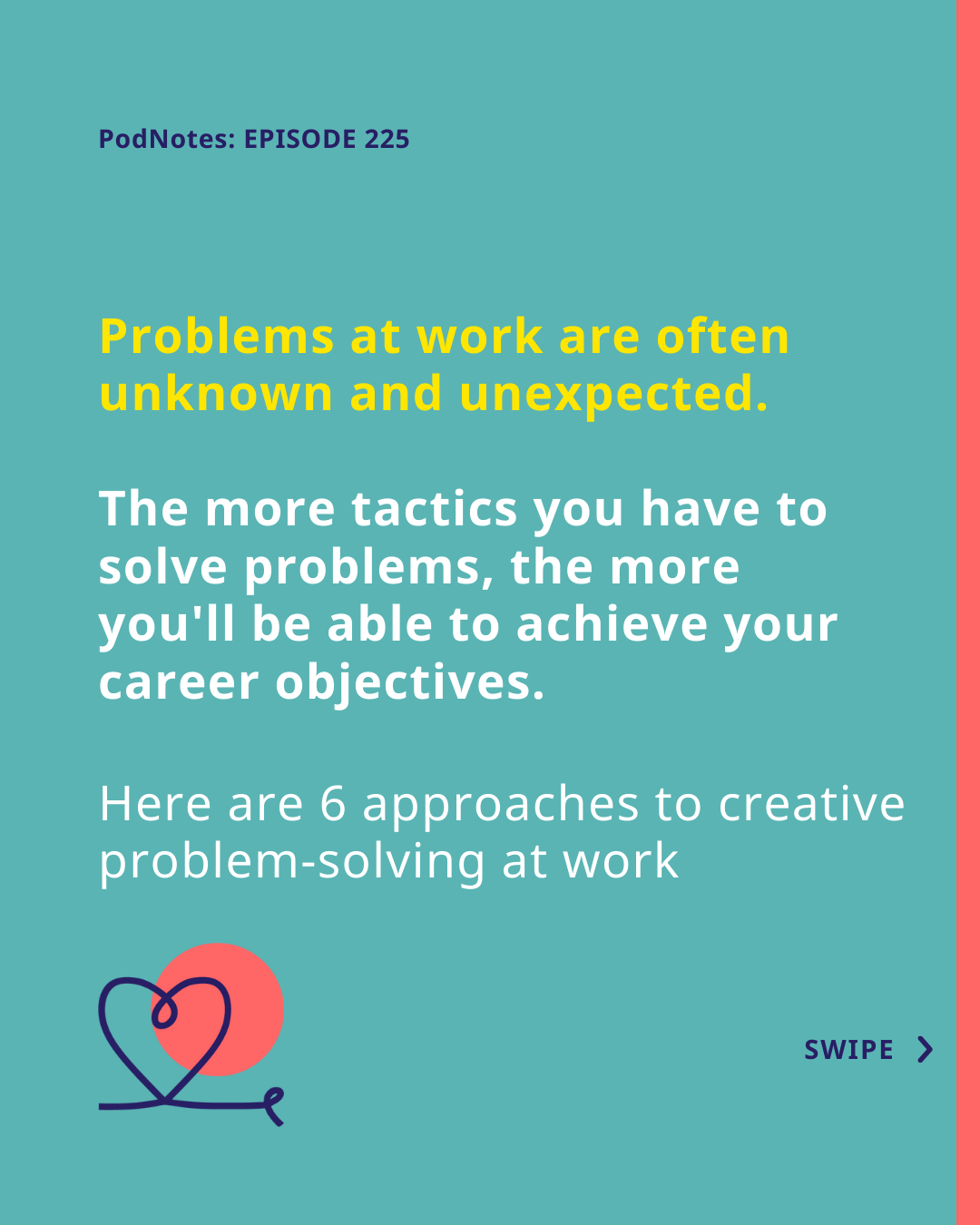 PodNotes: EPISODE 225

Problems at work are often unknown and unexpected.

The more tactics you have to solve problems, the more you'll be able to achieve your career objectives.

Here are 6 approaches to creative problem-solving at work

SWIPE